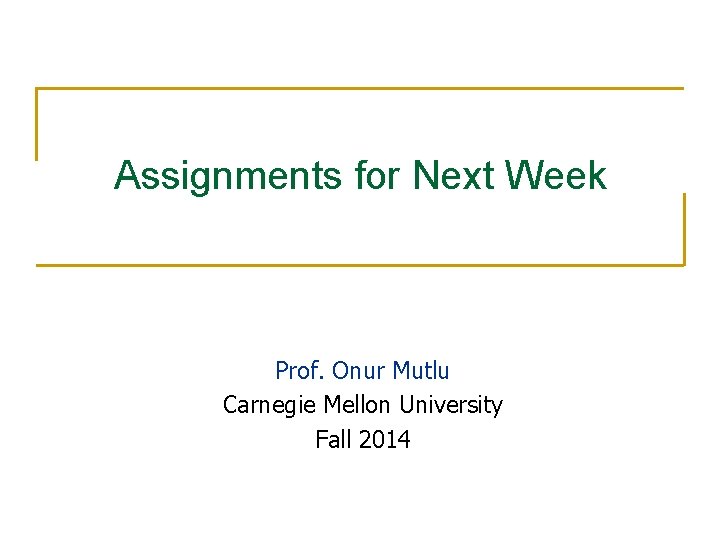 Assignments for Next Week

Prof. Onur Mutlu
Carnegie Mellon University
Fall 2014